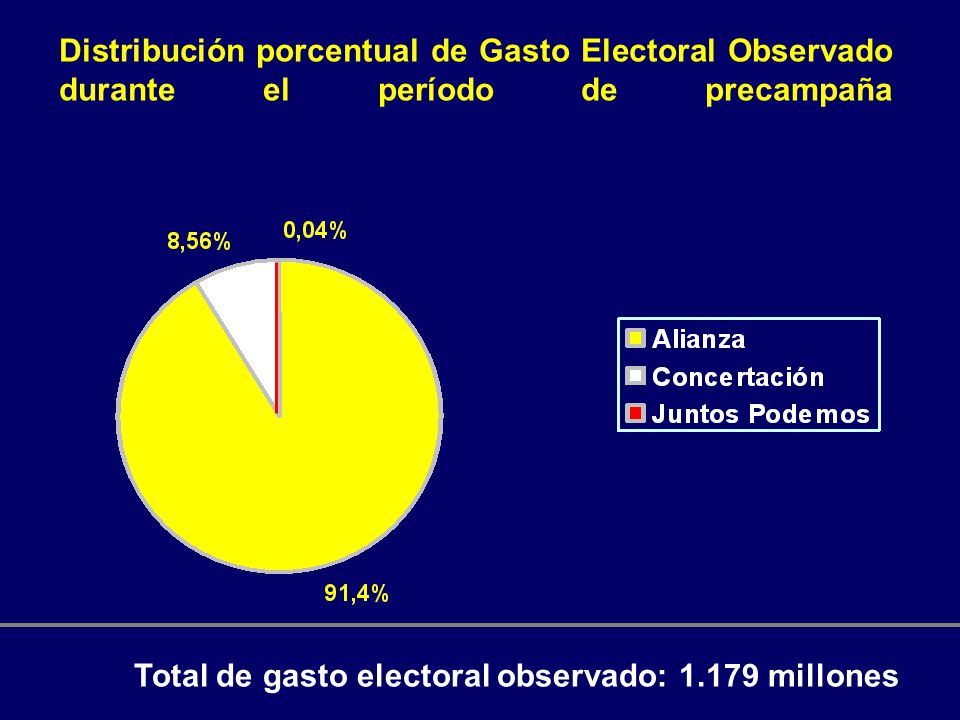 Distribución porcentual de Gasto Electoral Observado durante el período de precampaña

8,56%

0,04%

91,4%

Alianza
Concertación
Juntos Podemos

Total de gasto electoral observado: 1.179 millones